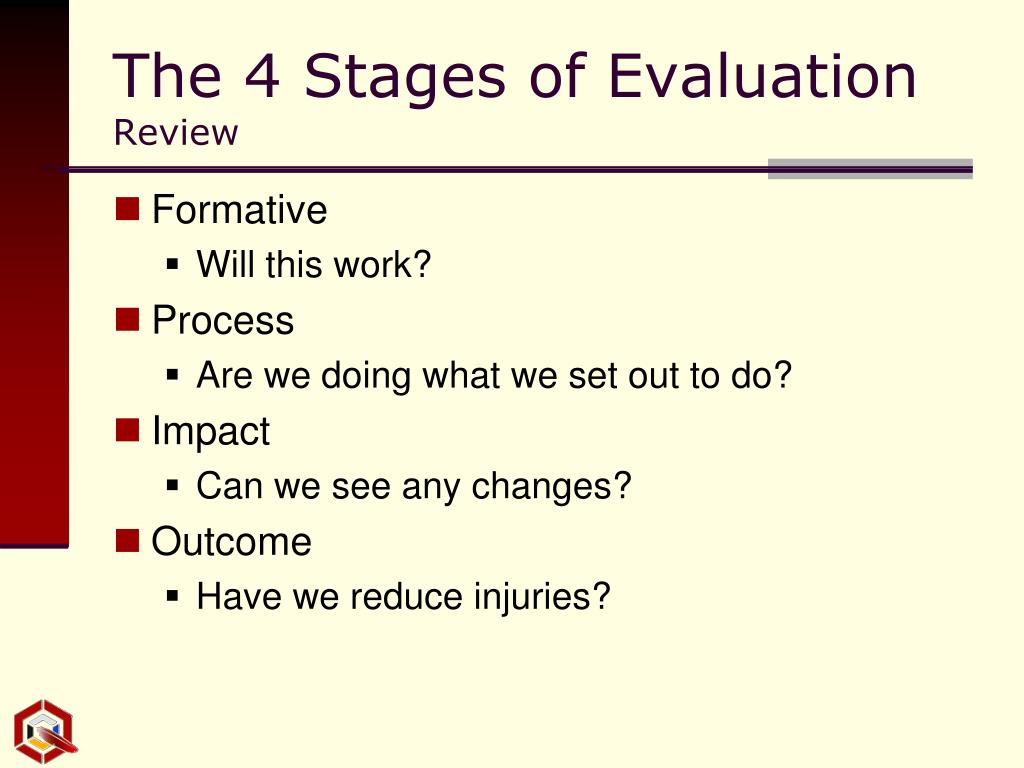 The 4 Stages of Evaluation
Review

- Formative
  - Will this work?
- Process
  - Are we doing what we set out to do?
- Impact
  - Can we see any changes?
- Outcome
  - Have we reduce injuries?